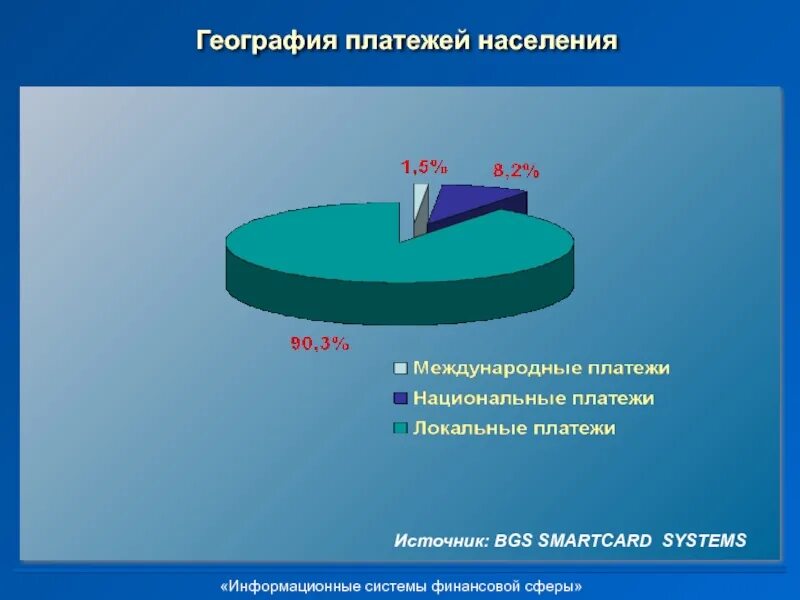 География платежей населения

1,5%
8,2%
90,3%

Международные платежи
Национальные платежи
Локальные платежи

Источник: BGS SMARTCARD SYSTEMS

«Информационные системы финансовой сферы»